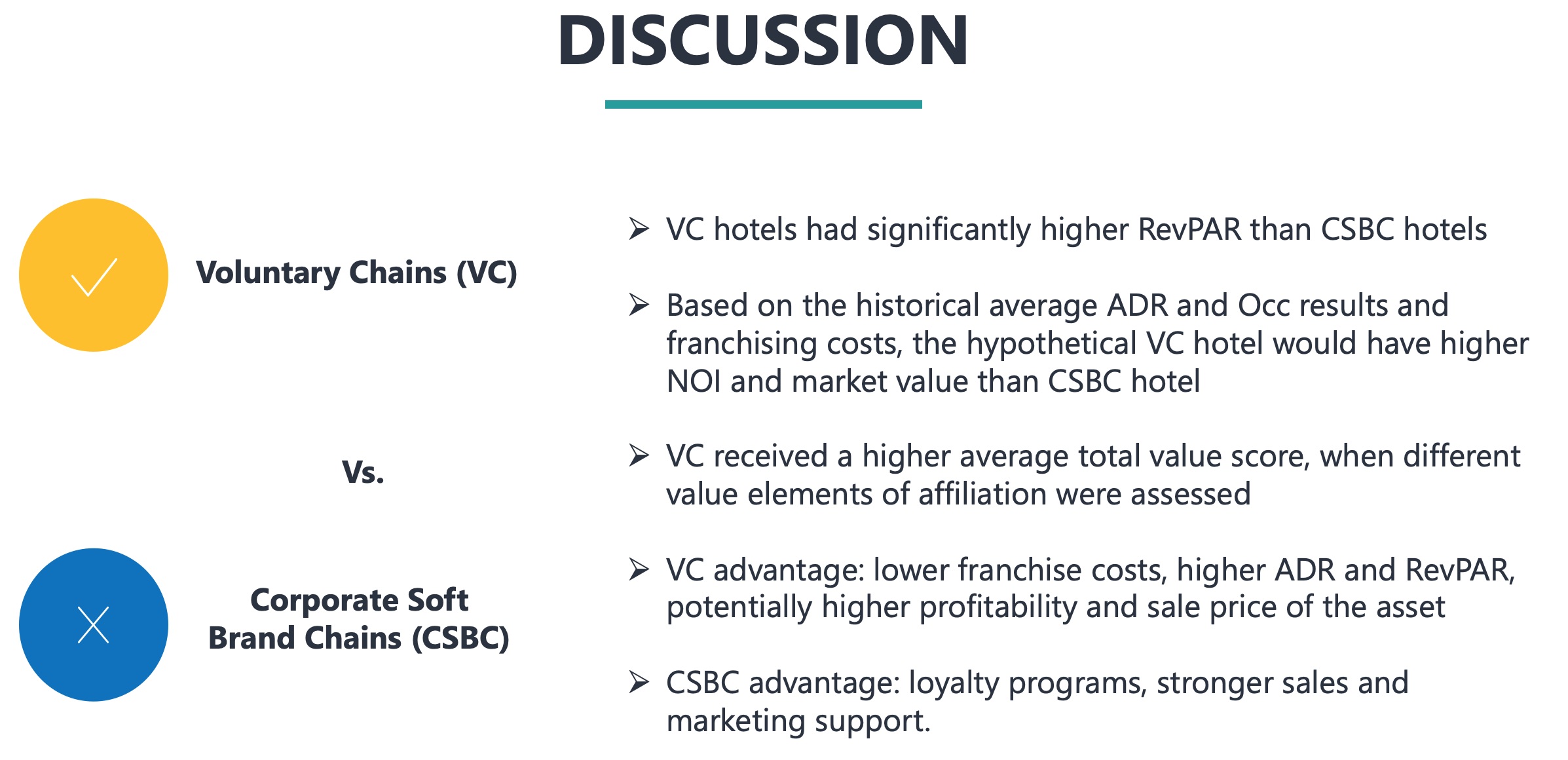 DISCUSSION

Voluntary Chains (VC)

Vs.

Corporate Soft Brand Chains (CSBC)

➢ VC hotels had significantly higher RevPAR than CSBC hotels

➢ Based on the historical average ADR and Occ results and franchising costs, the hypothetical VC hotel would have higher NOI and market value than CSBC hotel

➢ VC received a higher average total value score, when different value elements of affiliation were assessed

➢ VC advantage: lower franchise costs, higher ADR and RevPAR, potentially higher profitability and sale price of the asset

➢ CSBC advantage: loyalty programs, stronger sales and marketing support.